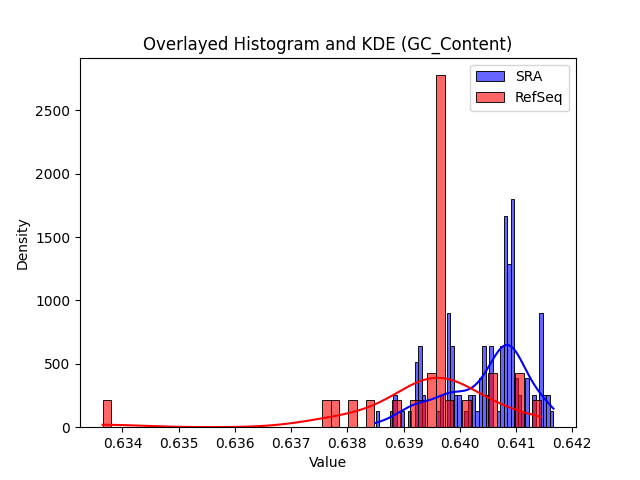 Overlayed Histogram and KDE (GC_Content)

SRA
RefSeq

Density

2500
2000
1500
1000
500
0

0.634 0.635 0.636 0.637 0.638 0.639 0.640 0.641 0.642

Value